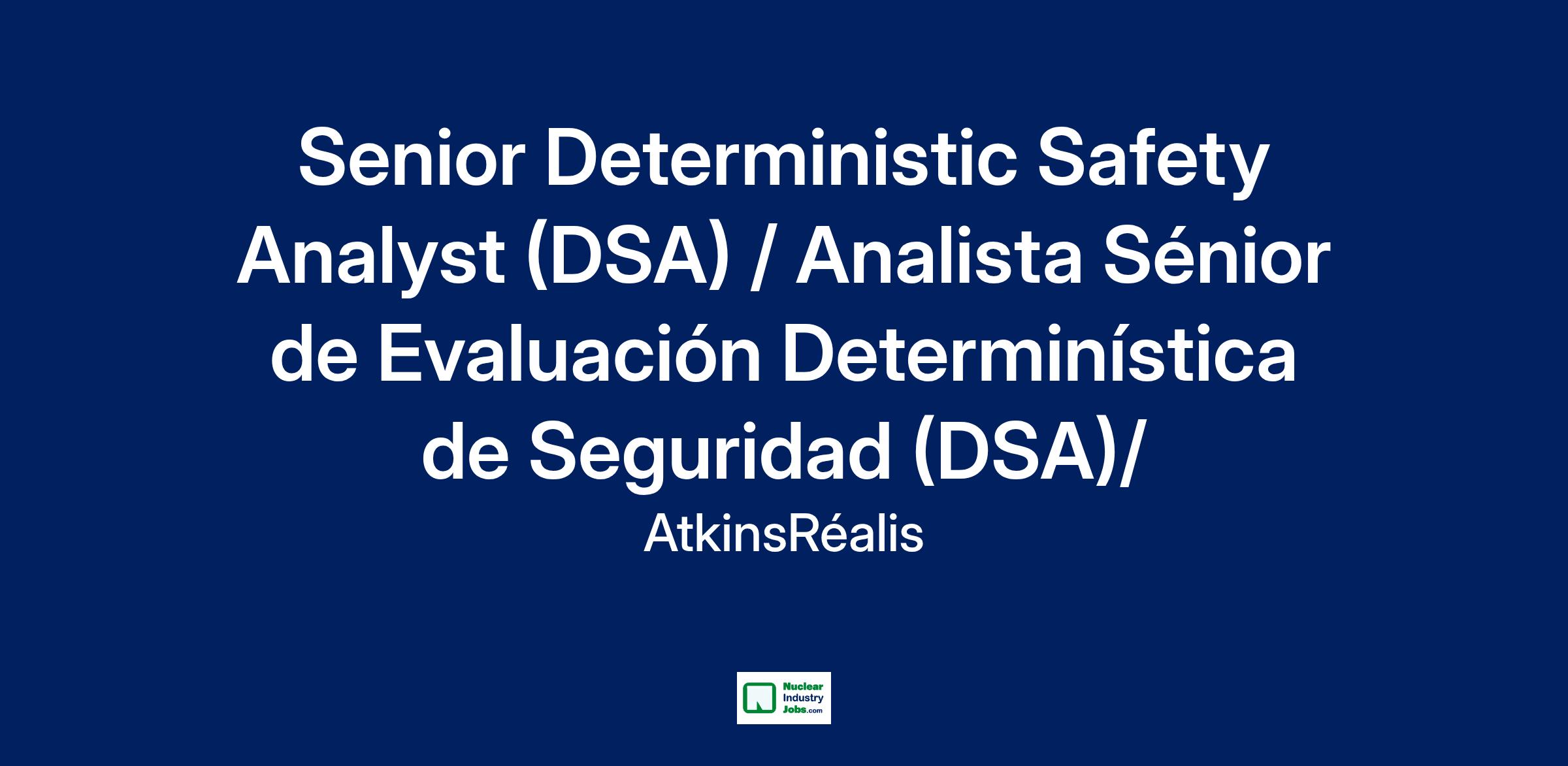 Senior Deterministic Safety Analyst (DSA) / Analista Sénior de Evaluación Determinística de Seguridad (DSA)/

AtkinsRéalis

Nuclear Industry Jobs.com